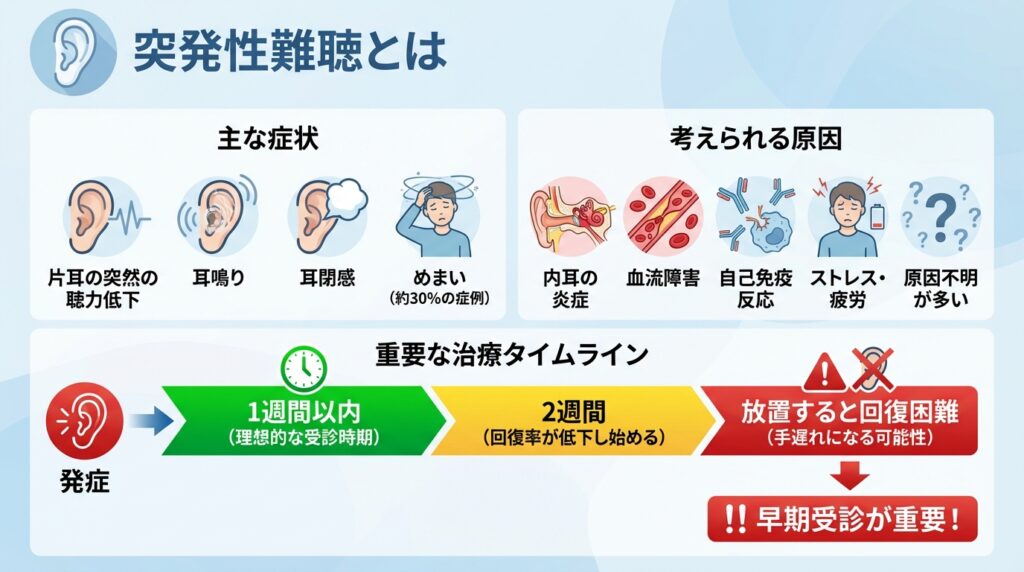 突発性難聴とは

主な症状

片耳の突然の聴力低下

耳鳴り

耳閉感

めまい
（約30%の症例）

考えられる原因

内耳の炎症

血流障害

自己免疫反応

ストレス・疲労

原因不明が多い

重要な治療タイムライン

発症

1週間以内
（理想的な受診時期）

2週間
（回復率が低下し始める）

放置すると回復困難
（手遅れになる可能性）

‼ 早期受診が重要！